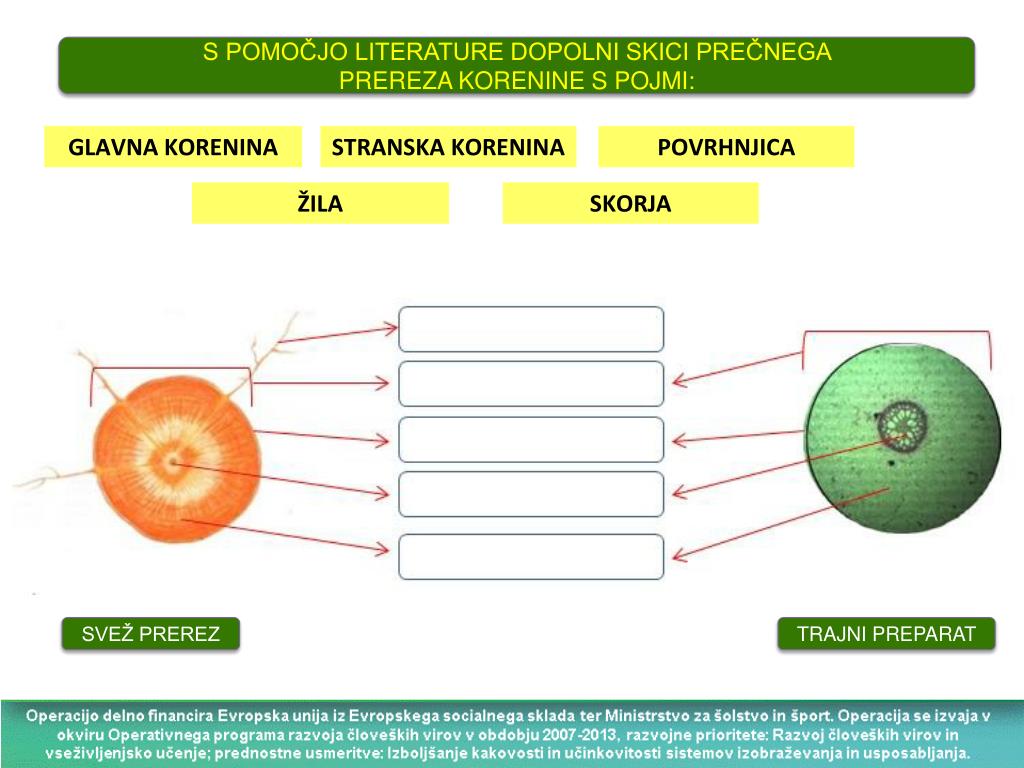 S POMOČJO LITERATURE DOPOLNI SKICI PREČNEGA PREREZA KORENINE S POJMI:

GLAVNA KORENINA

STRANSKA KORENINA

POVRHNJICA

ŽILA

SKORJA

SVEŽ PREREZ

TRAJNI PREPARAT

Operacijo delno financira Evropska unija iz Evropskega socialnega sklada ter Ministrstvo za šolstvo in šport. Operacija se izvaja v okviru Operativnega programa razvoja človeških virov v obdobju 2007-2013, razvojne prioritete: Razvoj človeških virov in vseživljenjsko učenje; prednostne usmeritve: Izboljšanje kakovosti in učinkovitosti sistemov izobraževanja in usposabljanja.